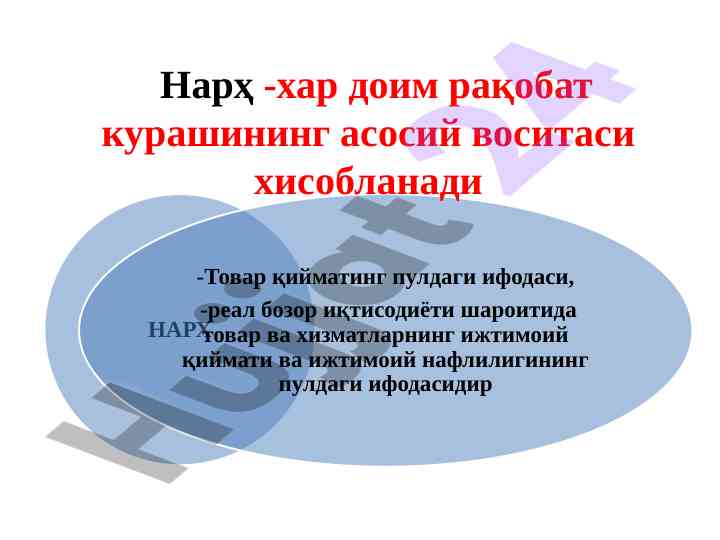 Нарҳ -хар доим рақобат курашининг асосий воситаси хисобланади

НАРХ

-Товар қийматинг пулдаги ифодаси,

-реал бозор иқтисодиёти шароитида товар ва хизматларнинг ижтимоий қиймати ва ижтимоий нафлилигининг пулдаги ифодасидир

Hujjat 24